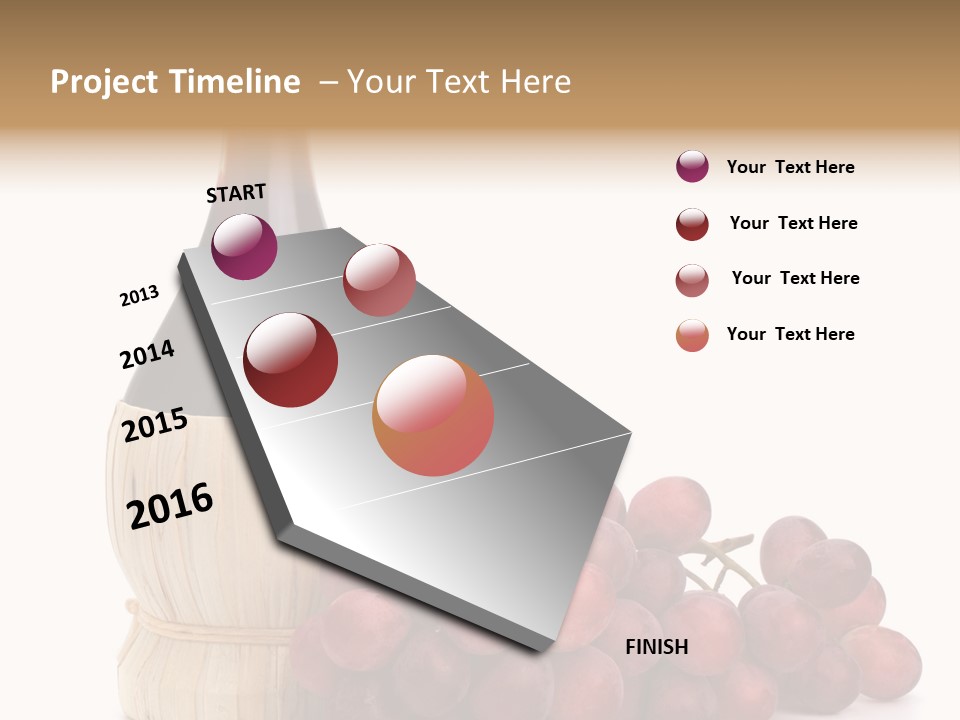 Project Timeline – Your Text Here

START

2013

2014

2015

2016

FINISH

Your Text Here

Your Text Here

Your Text Here

Your Text Here